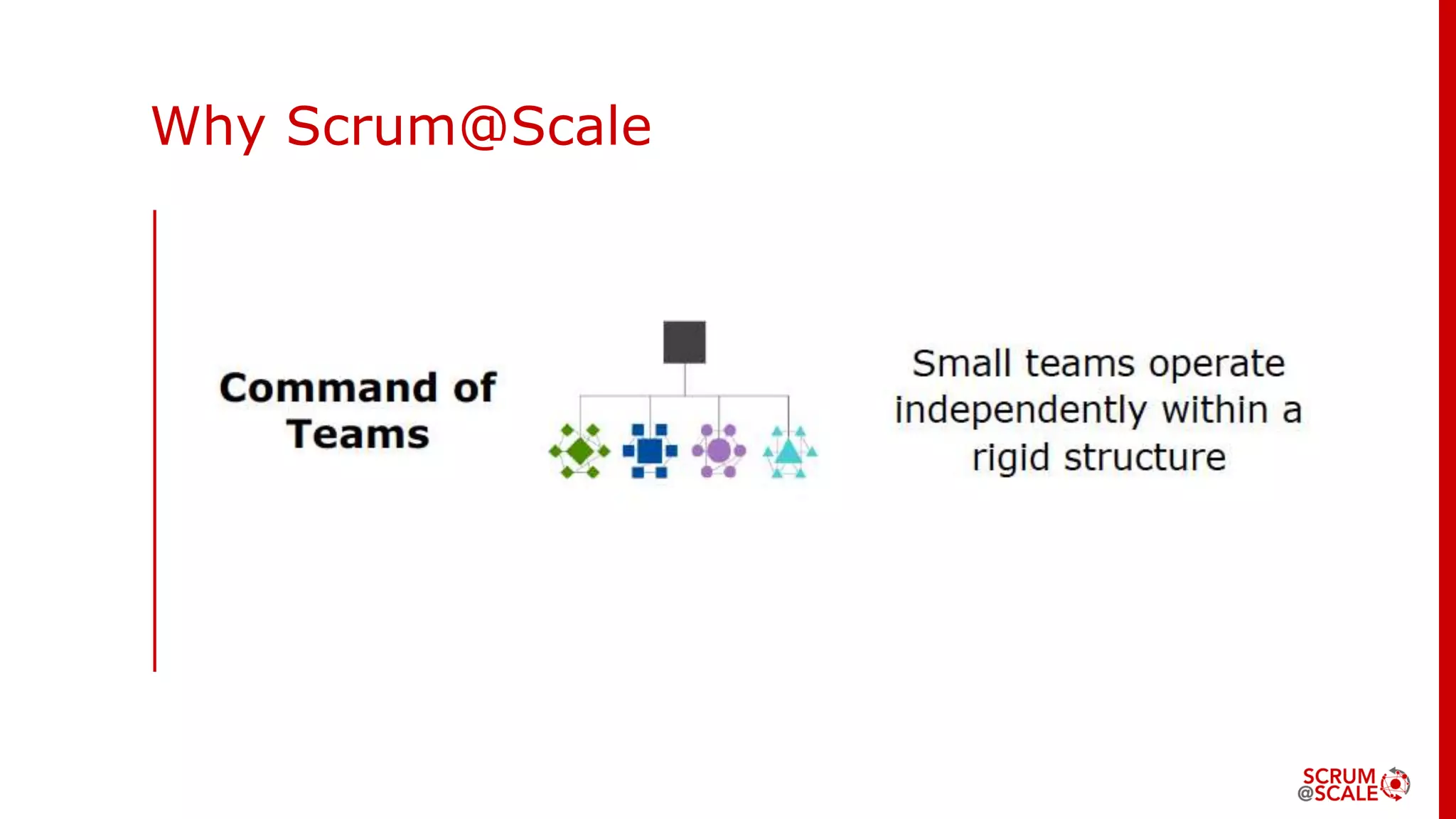 Why Scrum@Scale

Command of Teams

Small teams operate independently within a rigid structure

SCRUM @SCALE